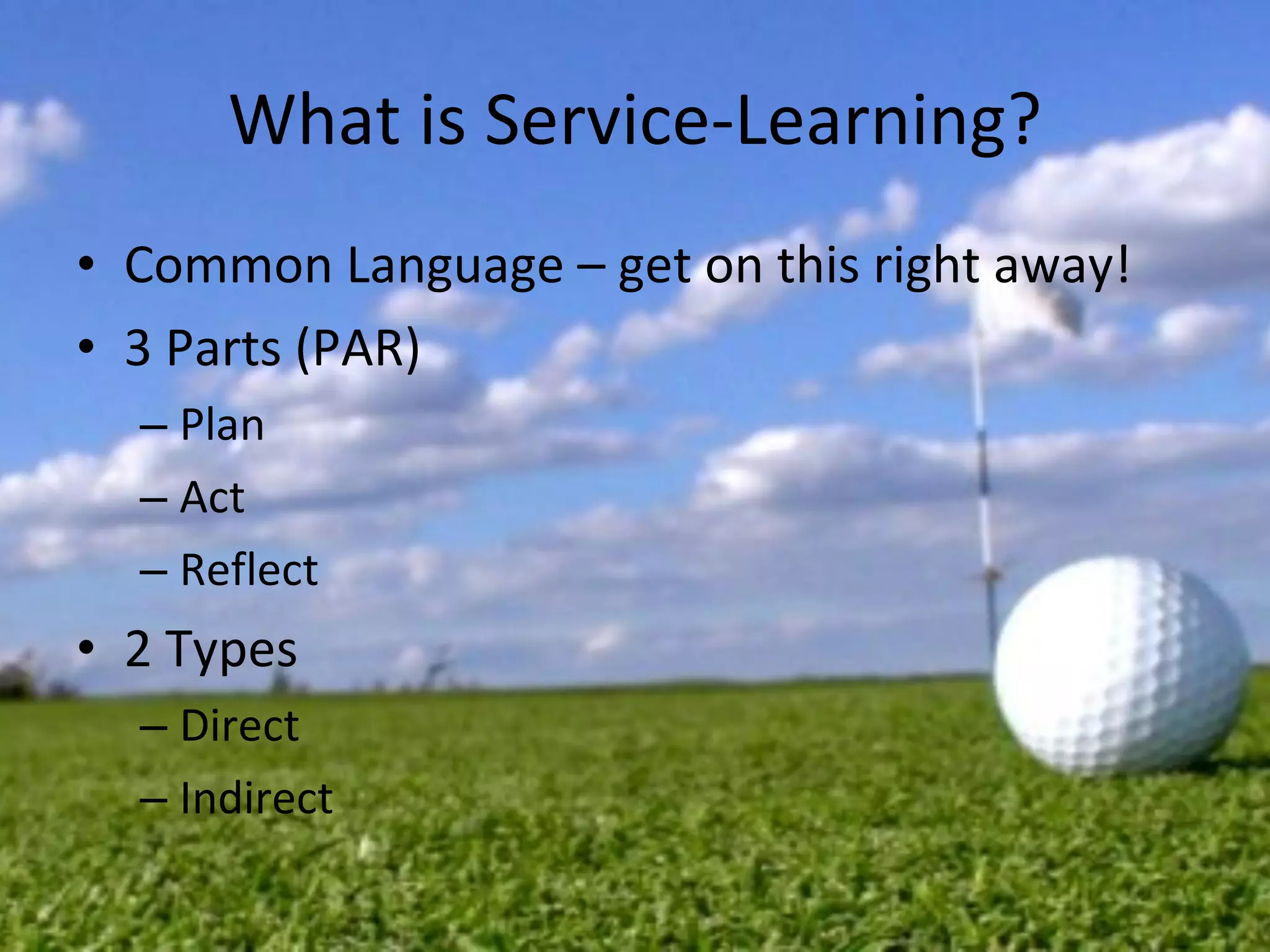 What is Service-Learning?

• Common Language – get on this right away!
• 3 Parts (PAR)
– Plan
– Act
– Reflect
• 2 Types
– Direct
– Indirect